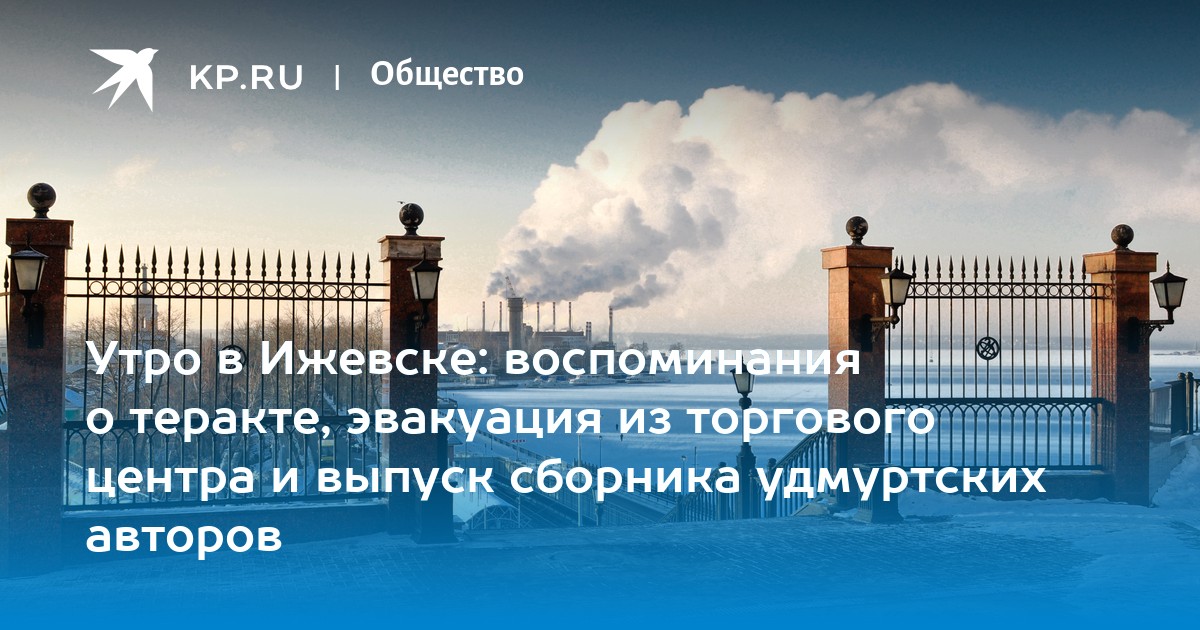 KP.RU | Общество

Утро в Ижевске: воспоминания о теракте, эвакуация из торгового центра и выпуск сборника удмуртских авторов